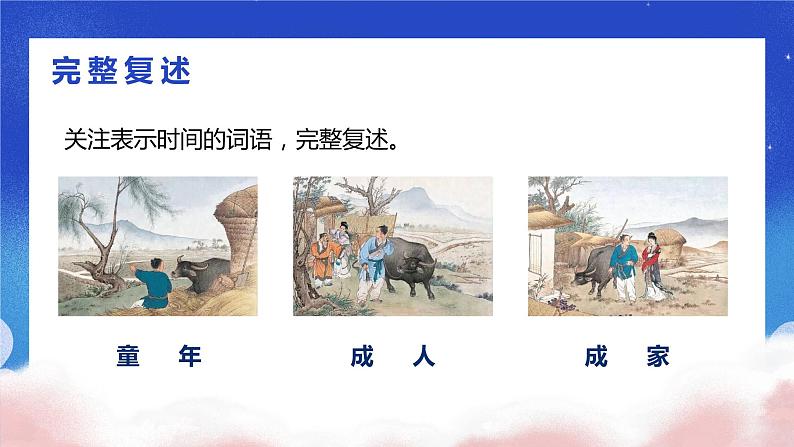 完整复述

关注表示时间的词语，完整复述。

童　年

成　人

成　家